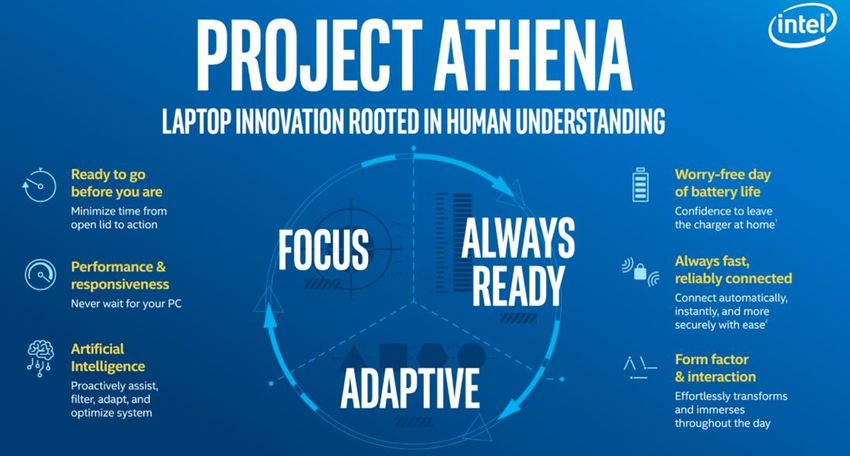 intel

PROJECT ATHENA

LAPTOP INNOVATION ROOTED IN HUMAN UNDERSTANDING

Ready to go before you are
Minimize time from open lid to action

Performance & responsiveness
Never wait for your PC

Artificial Intelligence
Proactively assist, filter, adapt, and optimize system

FOCUS

ALWAYS READY

ADAPTIVE

Worry-free day of battery life
Confidence to leave the charger at home$^1$

Always fast, reliably connected
Connect automatically, instantly, and more securely with ease$^2$

Form factor & interaction
Effortlessly transforms and immerses throughout the day